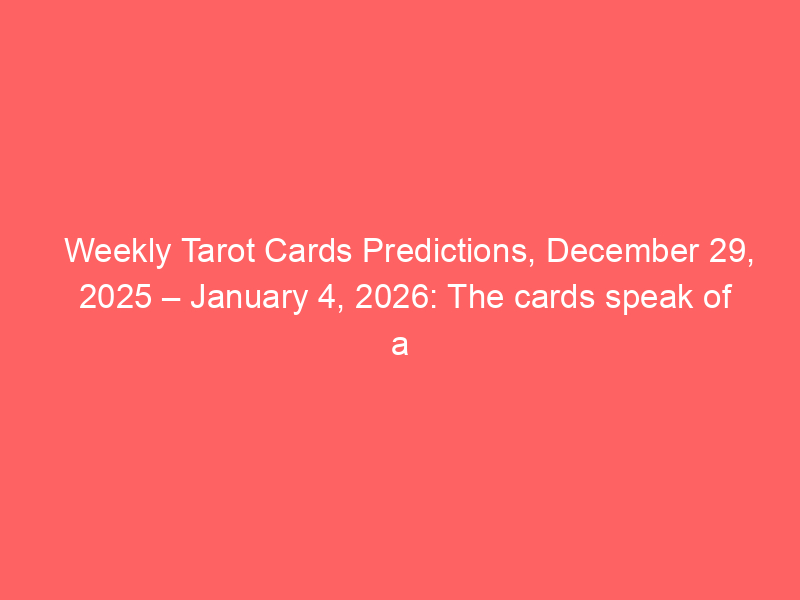 Weekly Tarot Cards Predictions, December 29, 2025 – January 4, 2026: The cards speak of a